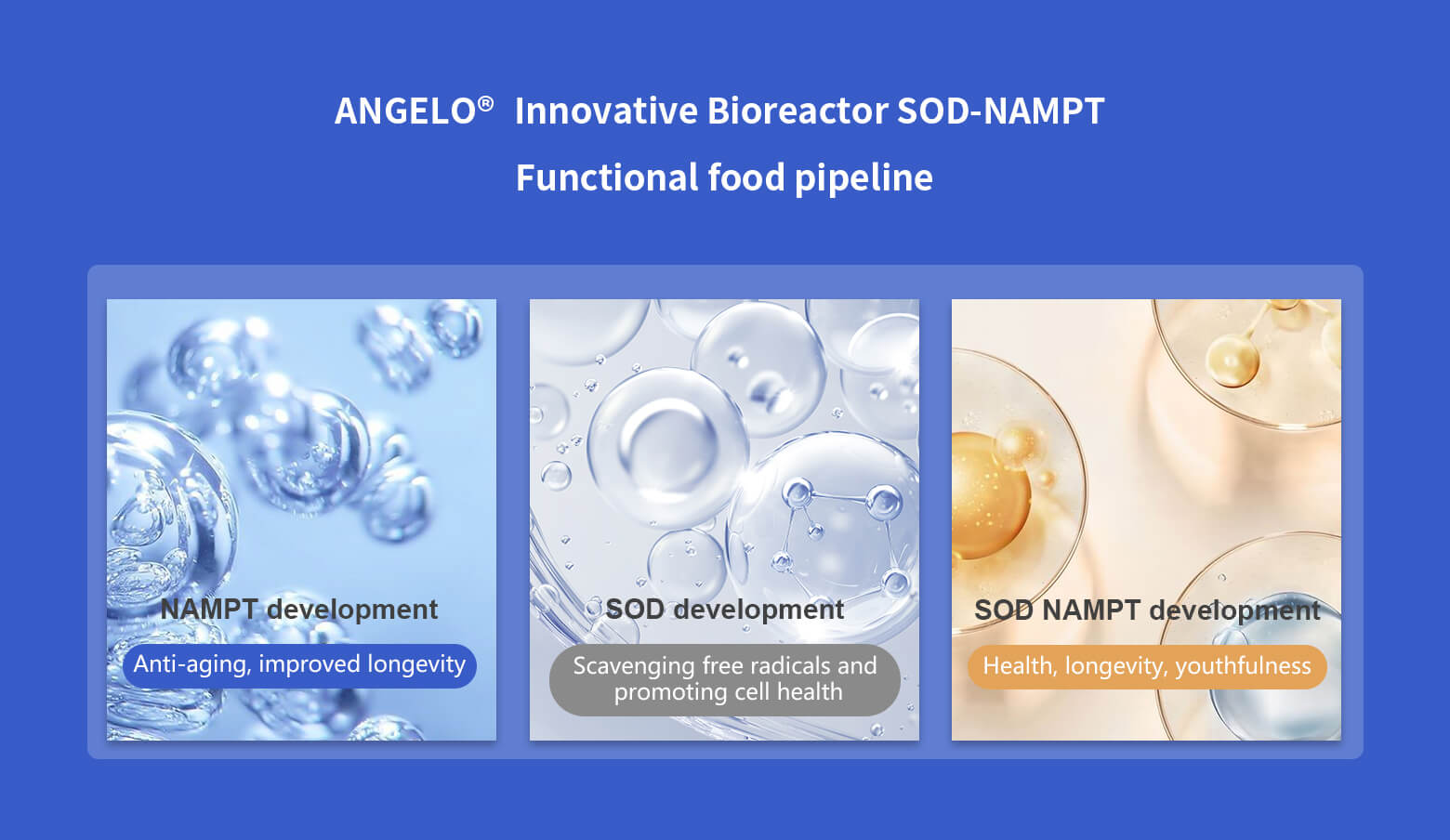 ANGELO® Innovative Bioreactor SOD-NAMPT

Functional food pipeline

NAMPT development

Anti-aging, improved longevity

SOD development

Scavenging free radicals and promoting cell health

SOD NAMPT development

Health, longevity, youthfulness